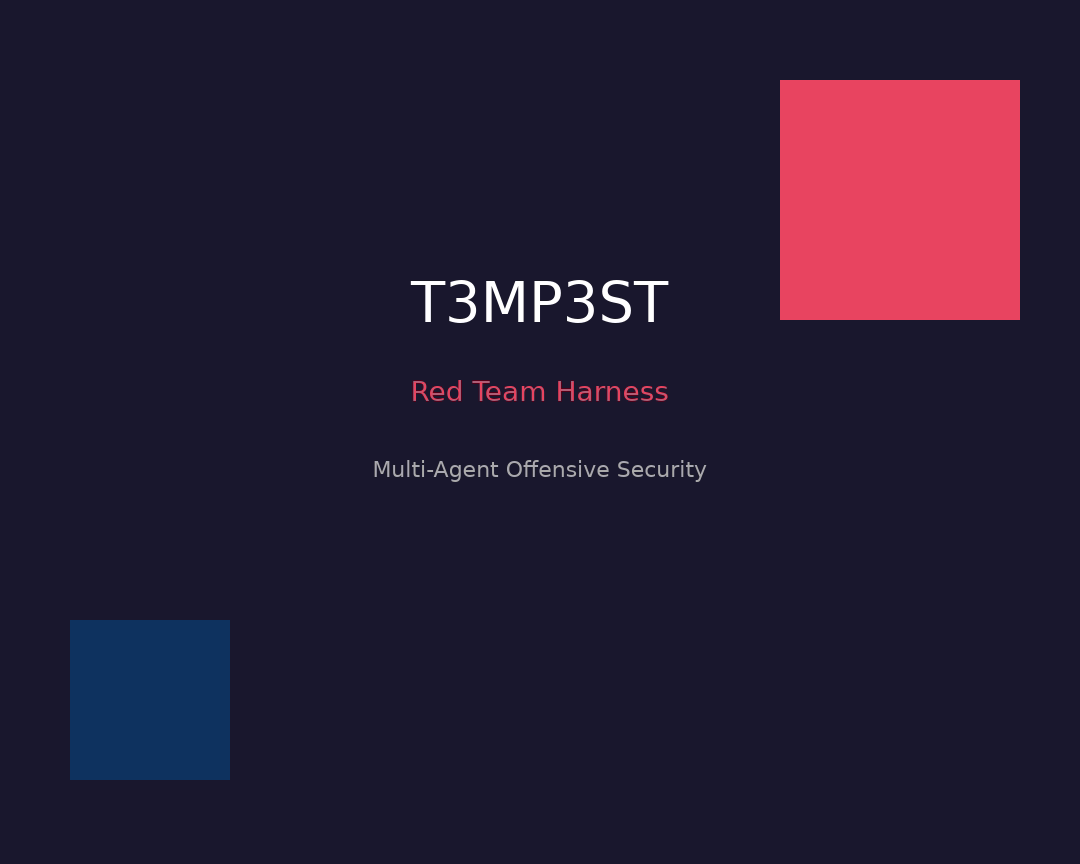 T3MP3ST

Red Team Harness

Multi-Agent Offensive Security